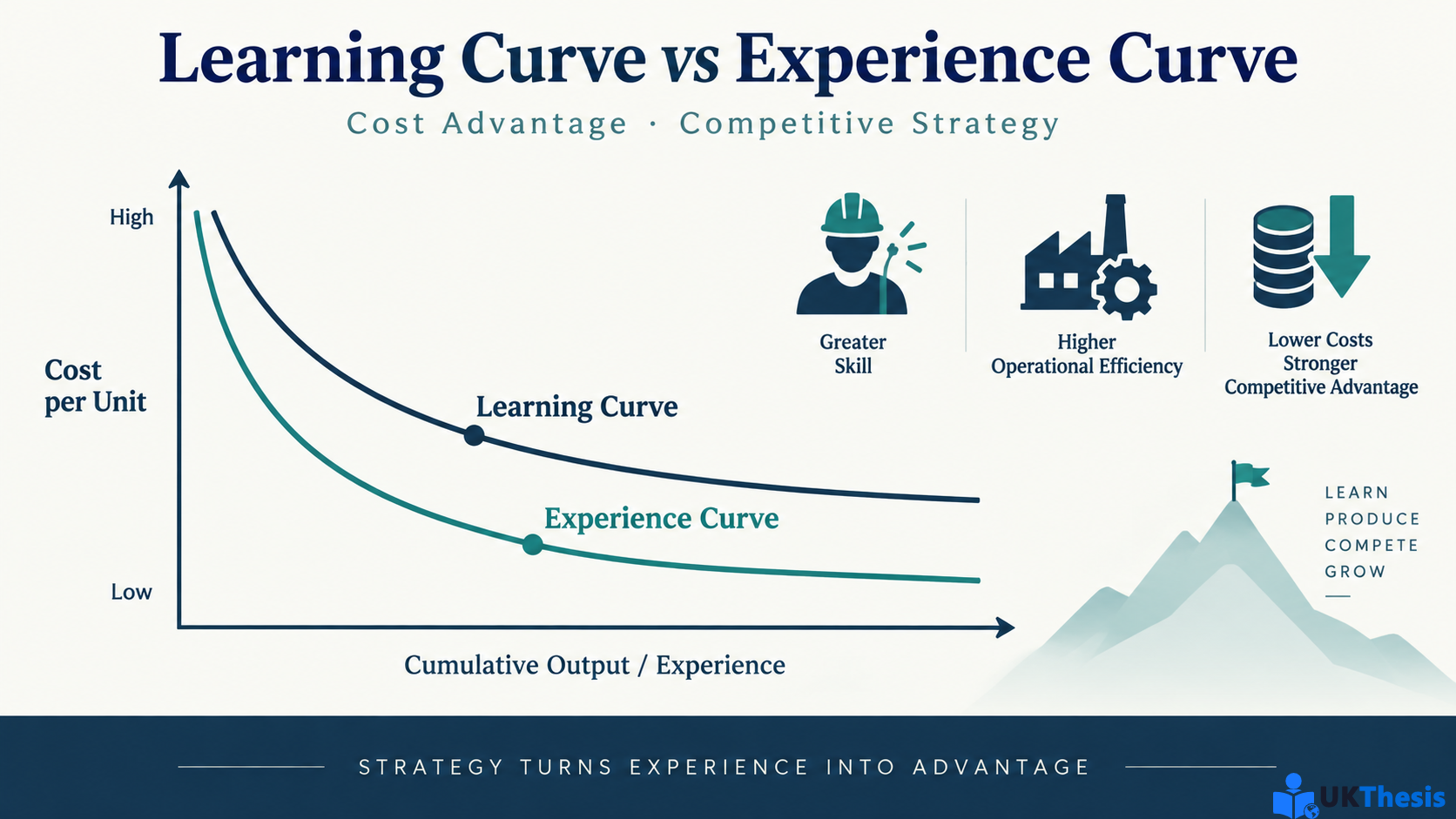 Learning Curve vs Experience Curve

Cost Advantage · Competitive Strategy

High

Cost per Unit

Low

Learning Curve

Experience Curve

Cumulative Output / Experience

Greater Skill

Higher Operational Efficiency

Lower Costs Stronger Competitive Advantage

LEARN
PRODUCE
COMPETE
GROW

STRATEGY TURNS EXPERIENCE INTO ADVANTAGE

UKThesis